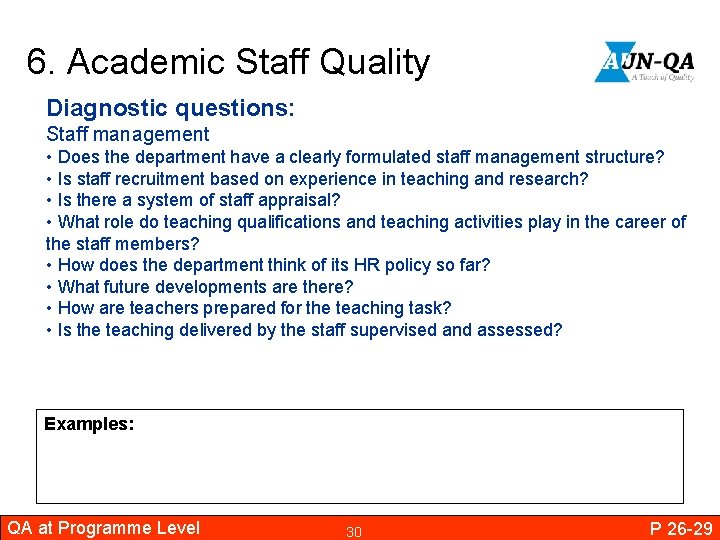 6. Academic Staff Quality

AUN-QA
A Touch of Quality

Diagnostic questions:
Staff management
• Does the department have a clearly formulated staff management structure?
• Is staff recruitment based on experience in teaching and research?
• Is there a system of staff appraisal?
• What role do teaching qualifications and teaching activities play in the career of the staff members?
• How does the department think of its HR policy so far?
• What future developments are there?
• How are teachers prepared for the teaching task?
• Is the teaching delivered by the staff supervised and assessed?

Examples:

QA at Programme Level 30 P 26-29